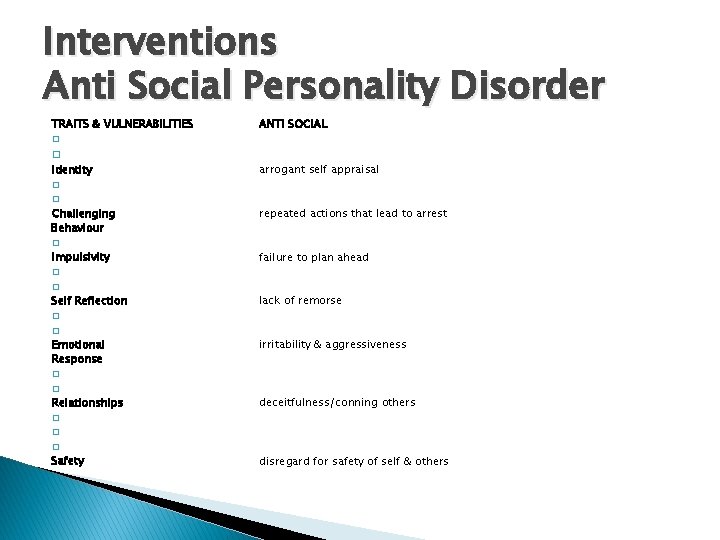 Interventions
Anti Social Personality Disorder

| TRAITS & VULNERABILITIES | ANTI SOCIAL |
|---|---|
| Identity | arrogant self appraisal |
| Challenging Behaviour | repeated actions that lead to arrest |
| Impulsivity | failure to plan ahead |
| Self Reflection | lack of remorse |
| Emotional Response | irritability & aggressiveness |
| Relationships | deceitfulness/conning others |
| Safety | disregard for safety of self & others |